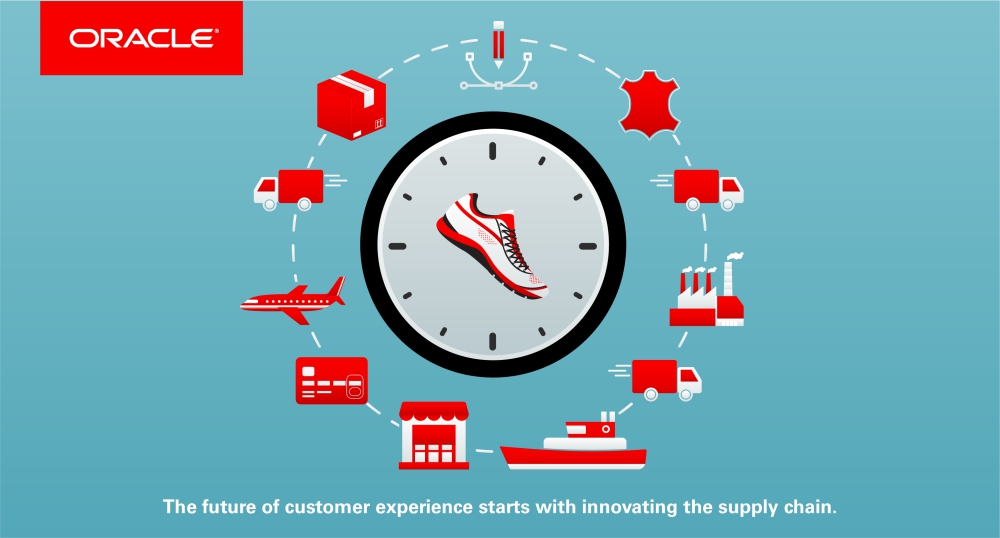 ORACLE

The future of customer experience starts with innovating the supply chain.